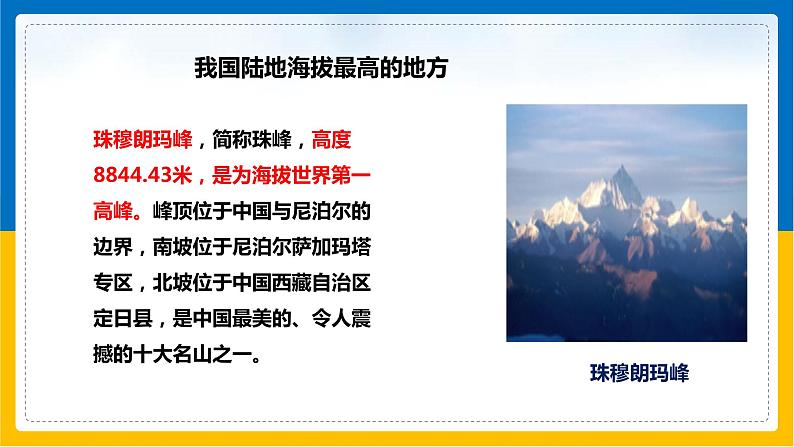 我国陆地海拔最高的地方

珠穆朗玛峰，简称珠峰，高度8844.43米，是为海拔世界第一高峰。峰顶位于中国与尼泊尔的边界，南坡位于尼泊尔萨加玛塔专区，北坡位于中国西藏自治区定日县，是中国最美的、令人震撼的十大名山之一。

珠穆朗玛峰